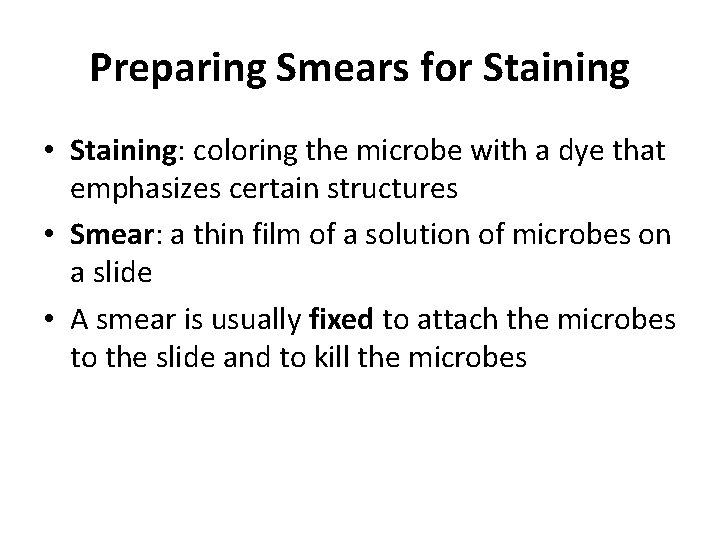 Preparing Smears for Staining

• Staining: coloring the microbe with a dye that emphasizes certain structures

• Smear: a thin film of a solution of microbes on a slide

• A smear is usually fixed to attach the microbes to the slide and to kill the microbes